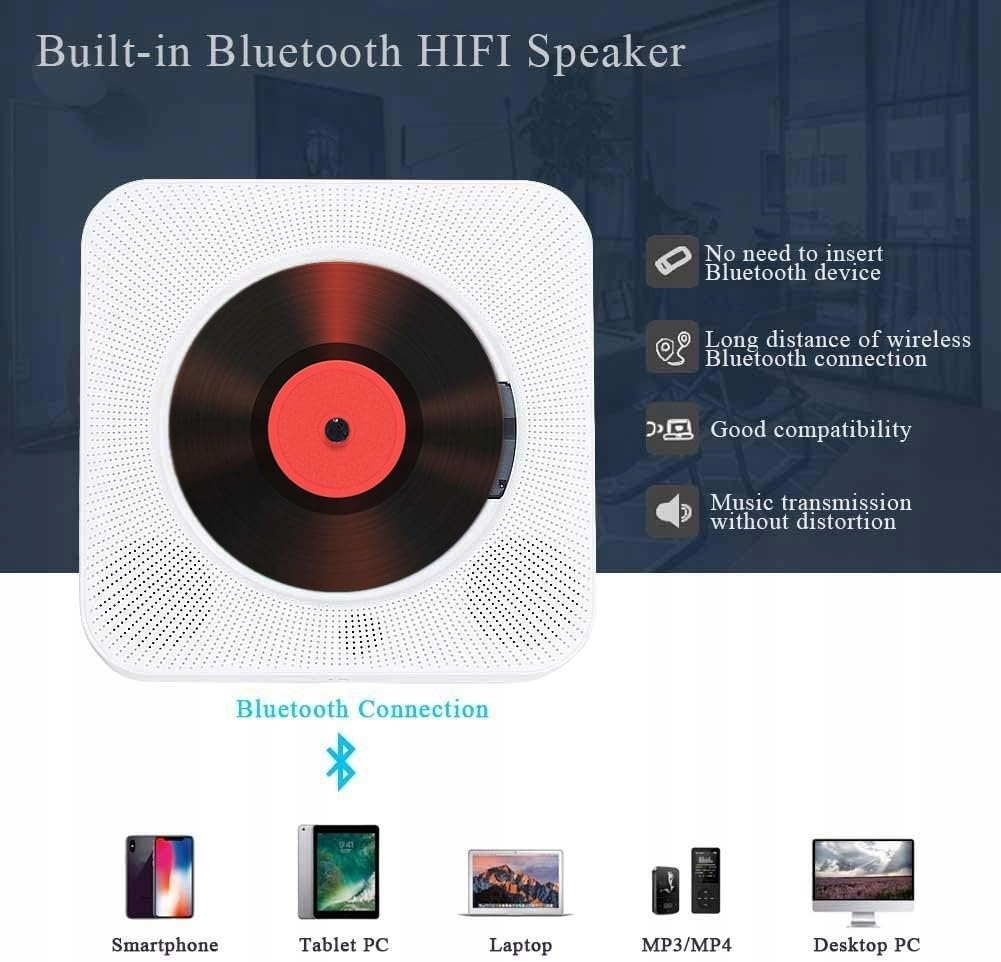 Built-in Bluetooth HIFI Speaker

No need to insert Bluetooth device

Long distance of wireless Bluetooth connection

Good compatibility

Music transmission without distortion

Bluetooth Connection

Smartphone

Tablet PC

Laptop

MP3/MP4

Desktop PC